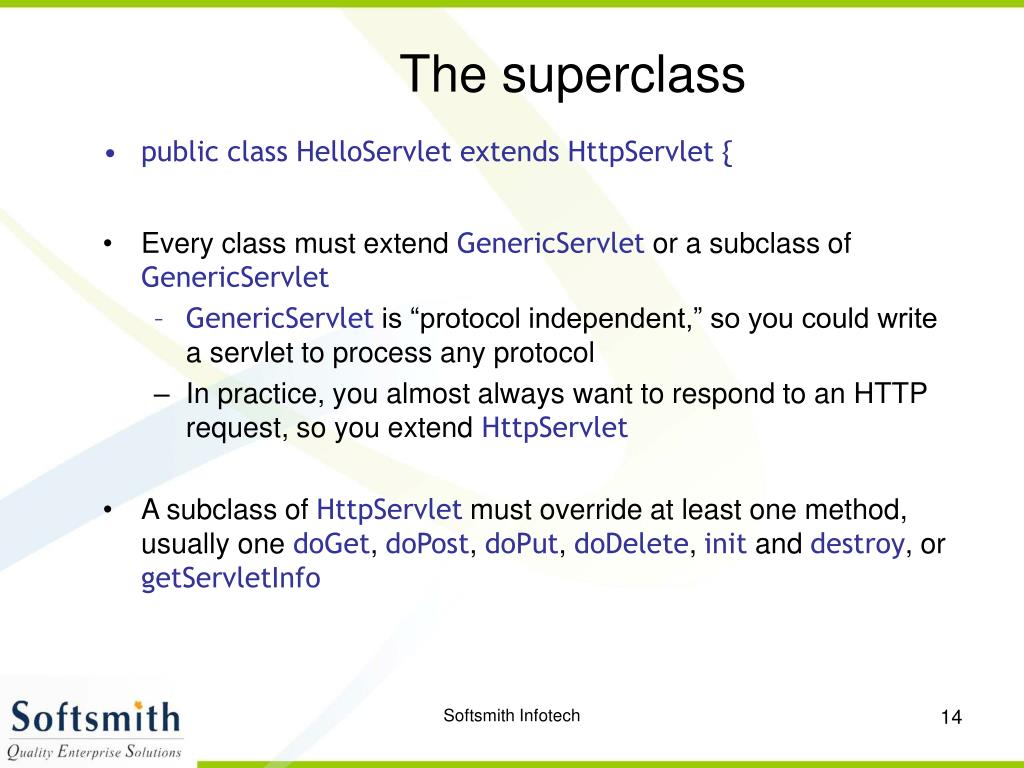 The superclass

• public class HelloServlet extends HttpServlet {

• Every class must extend GenericServlet or a subclass of GenericServlet
  – GenericServlet is “protocol independent,” so you could write a servlet to process any protocol
  – In practice, you almost always want to respond to an HTTP request, so you extend HttpServlet

• A subclass of HttpServlet must override at least one method, usually one doGet, doPost, doPut, doDelete, init and destroy, or getServletInfo

Softsmith
Quality Enterprise Solutions

Softsmith Infotech

14